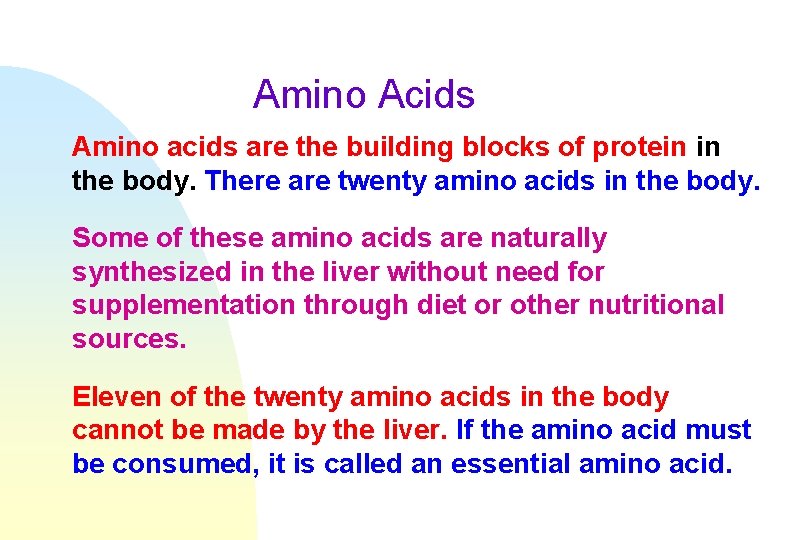 Amino Acids

Amino acids are the building blocks of protein in the body. There are twenty amino acids in the body.

Some of these amino acids are naturally synthesized in the liver without need for supplementation through diet or other nutritional sources.

Eleven of the twenty amino acids in the body cannot be made by the liver. If the amino acid must be consumed, it is called an essential amino acid.